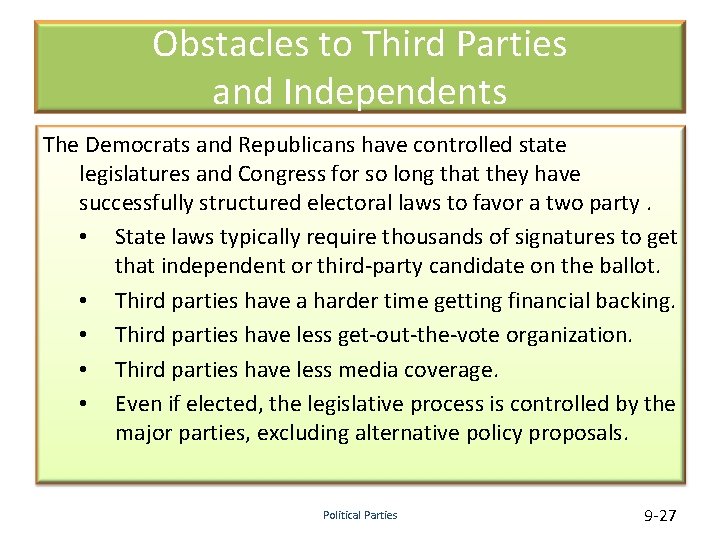 Obstacles to Third Parties and Independents

The Democrats and Republicans have controlled state legislatures and Congress for so long that they have successfully structured electoral laws to favor a two party .

• State laws typically require thousands of signatures to get that independent or third-party candidate on the ballot.
• Third parties have a harder time getting financial backing.
• Third parties have less get-out-the-vote organization.
• Third parties have less media coverage.
• Even if elected, the legislative process is controlled by the major parties, excluding alternative policy proposals.

Political Parties

9-27